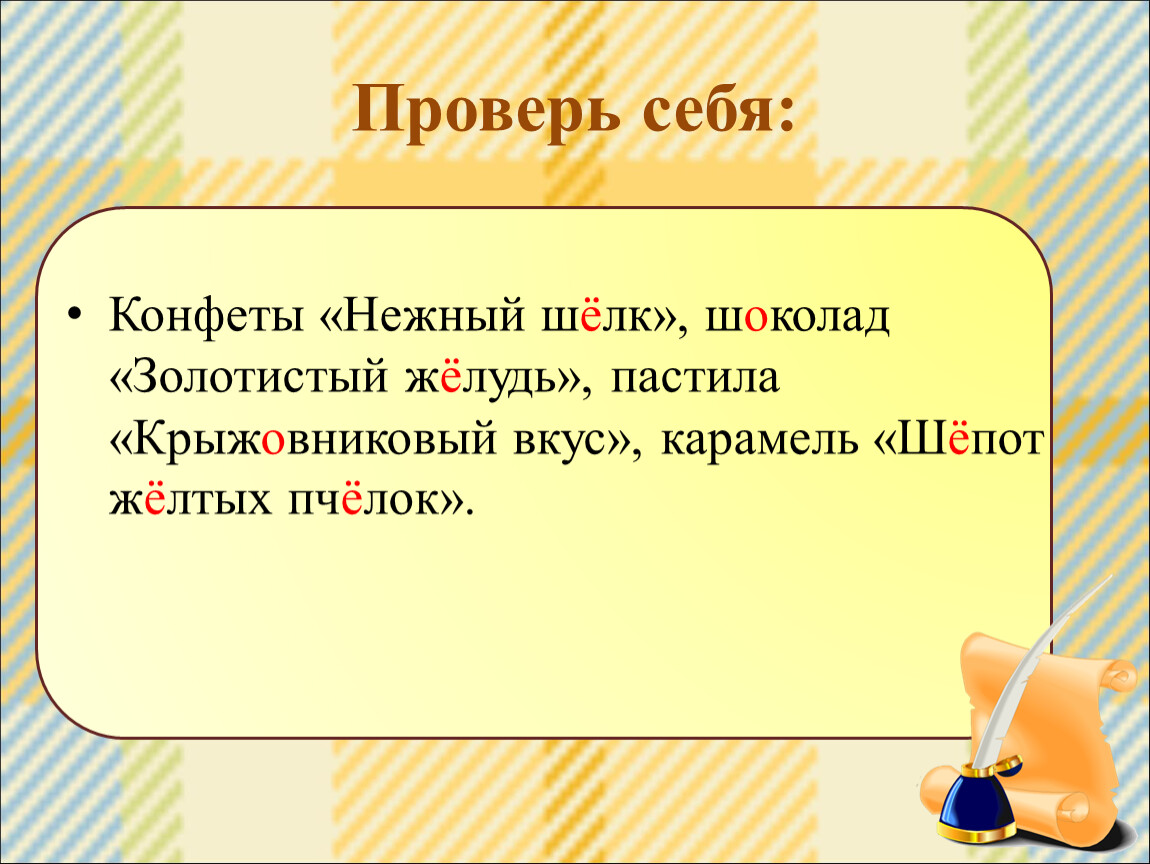 Проверь себя:

• Конфеты «Нежный шёлк», шоколад «Золотистый жёлудь», пастила «Крыжовниковый вкус», карамель «Шёпот жёлтых пчёлок».